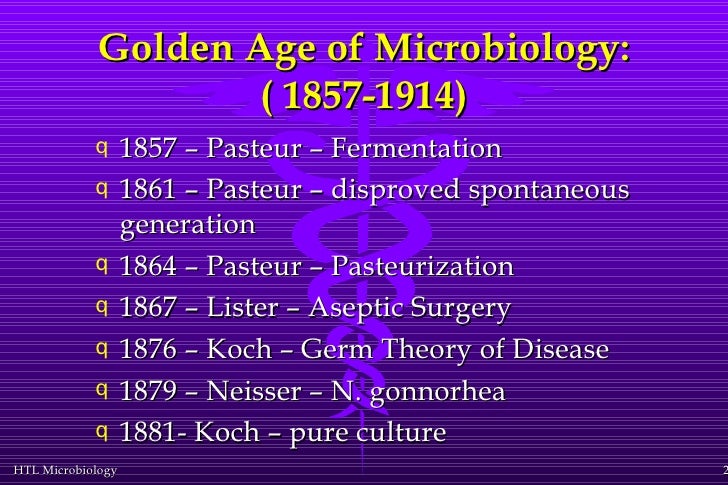 Golden Age of Microbiology: ( 1857-1914)

q 1857 – Pasteur – Fermentation

q 1861 – Pasteur – disproved spontaneous generation

q 1864 – Pasteur – Pasteurization

q 1867 – Lister – Aseptic Surgery

q 1876 – Koch – Germ Theory of Disease

q 1879 – Neisser – N. gonnorhea

q 1881- Koch – pure culture

HTL Microbiology

2